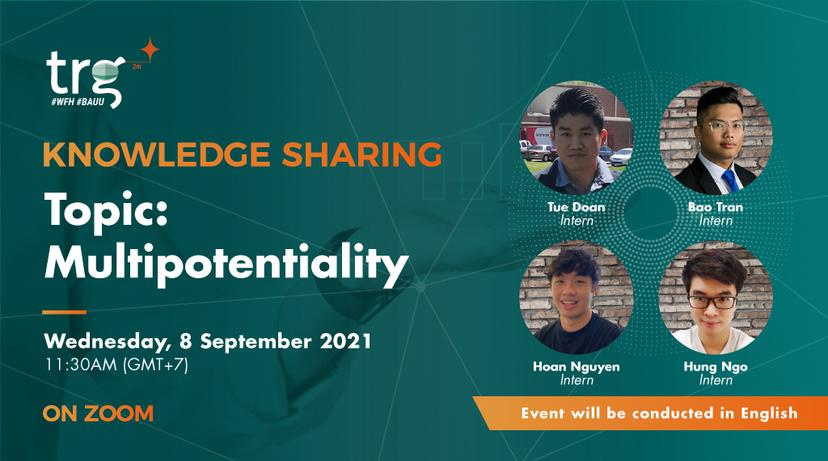 trg
#WFH #BAUU

KNOWLEDGE SHARING

Topic: Multipotentiality

Wednesday, 8 September 2021
11:30AM (GMT+7)

ON ZOOM

Tue Doan
Intern

Bao Tran
Intern

Hoan Nguyen
Intern

Hung Ngo
Intern

Event will be conducted in English